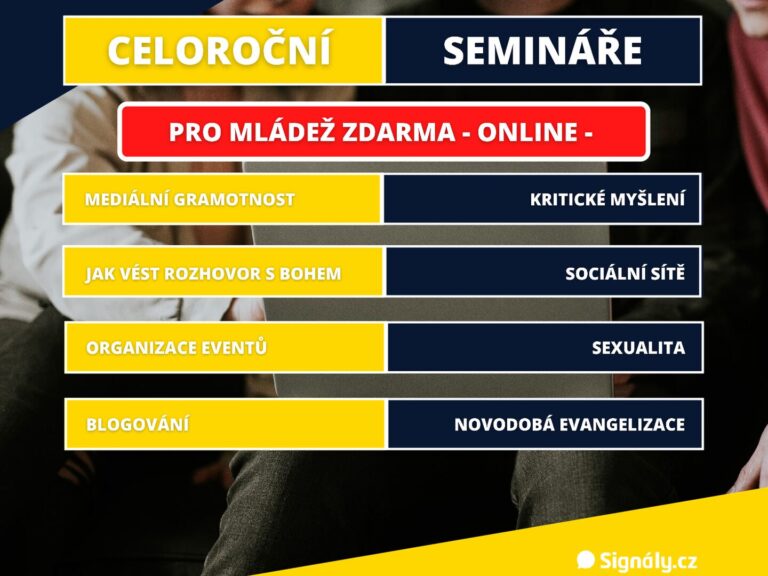 CELOROČNÍ SEMINÁŘE

PRO MLÁDEŽ ZDARMA - ONLINE -

MEDIÁLNÍ GRAMOTNOST

KRITICKÉ MYŠLENÍ

JAK VÉST ROZHOVOR S BOHEM

SOCIÁLNÍ SÍTĚ

ORGANIZACE EVENTŮ

SEXUALITA

BLOGOVÁNÍ

NOVODOBÁ EVANGELIZACE

Signály.cz